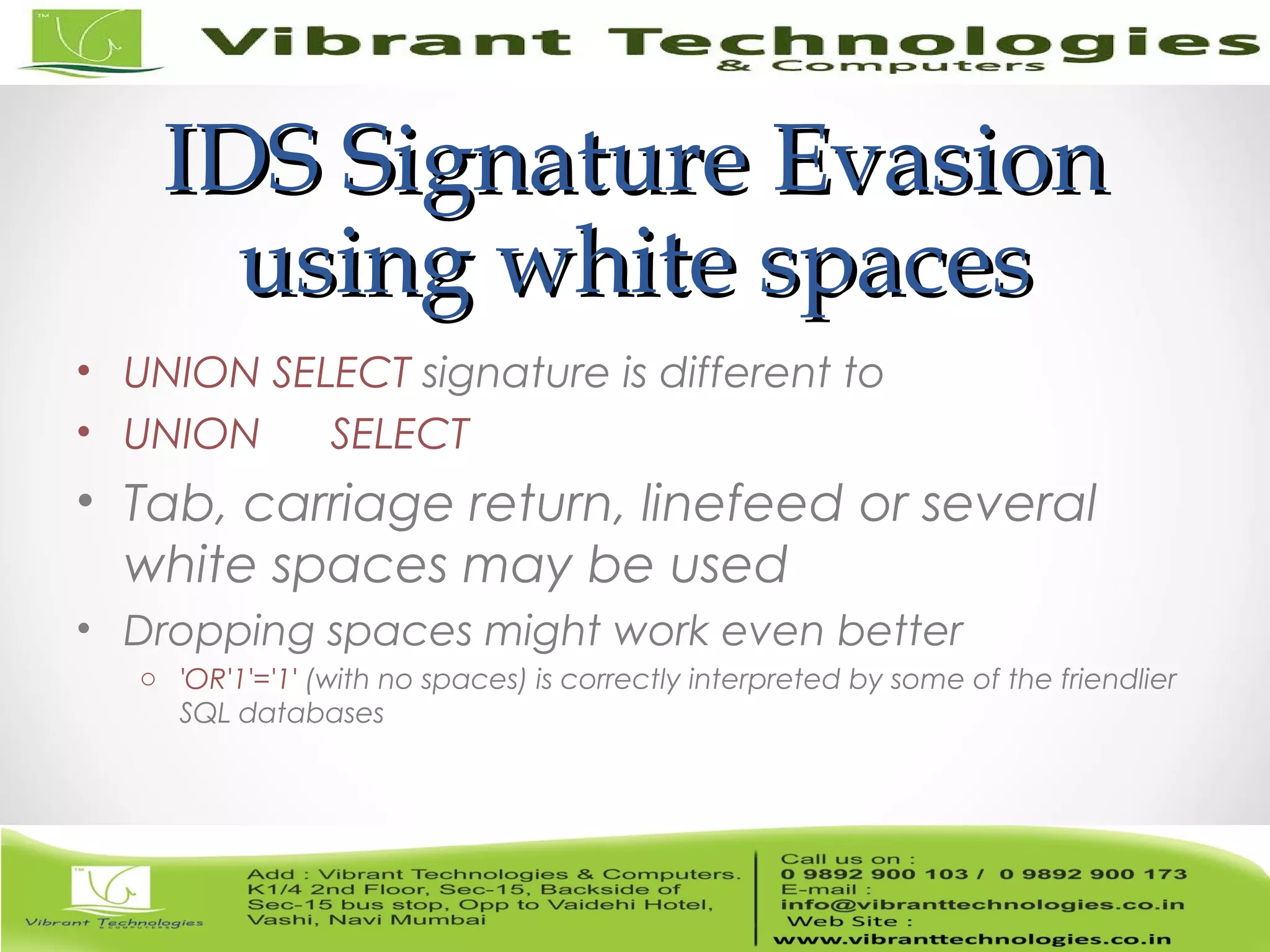 TM

Vibrant Technologies
& Computers

IDS Signature Evasion using white spaces

• UNION SELECT signature is different to
• UNION      SELECT
• Tab, carriage return, linefeed or several white spaces may be used
• Dropping spaces might work even better
○ 'OR'1'='1' (with no spaces) is correctly interpreted by some of the friendlier SQL databases

TM

Vibrant Technologies
& COMPUTERS

Add : Vibrant Technologies & Computers. K1/4 2nd Floor, Sec-15, Backside of Sec-15 bus stop, Opp to Vaidehi Hotel, Vashi, Navi Mumbai

Call us on :
0 9892 900 103 /  0 9892 900 173
E-mail :
info@vibranttechnologies.co.in
Web Site :
www.vibranttechnologies.co.in